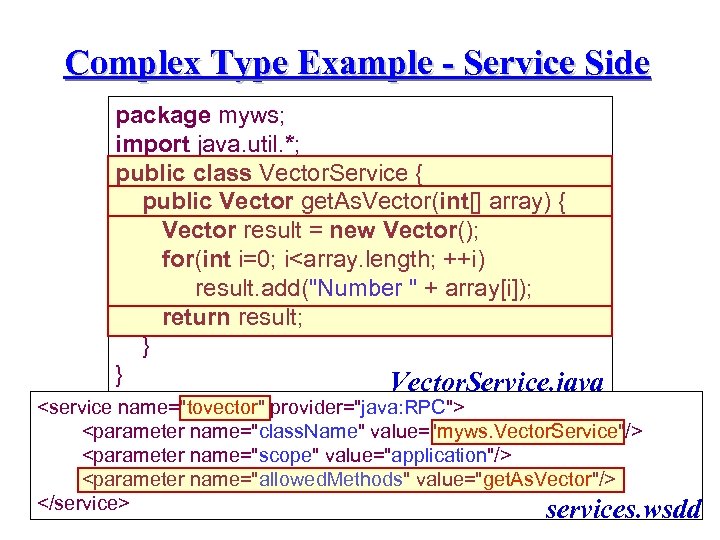 Complex Type Example - Service Side

package myws;
import java.util.*;
public class VectorService {
public Vector getAsVector(int[] array) {
Vector result = new Vector();
for(int i=0; i<array.length; ++i)
result.add("Number " + array[i]);
return result;
}
}

VectorService.java

<service name="tovector" provider="java:RPC">
<parameter name="className" value="myws.VectorService"/>
<parameter name="scope" value="application"/>
<parameter name="allowedMethods" value="getAsVector"/>
</service>

services.wsdd